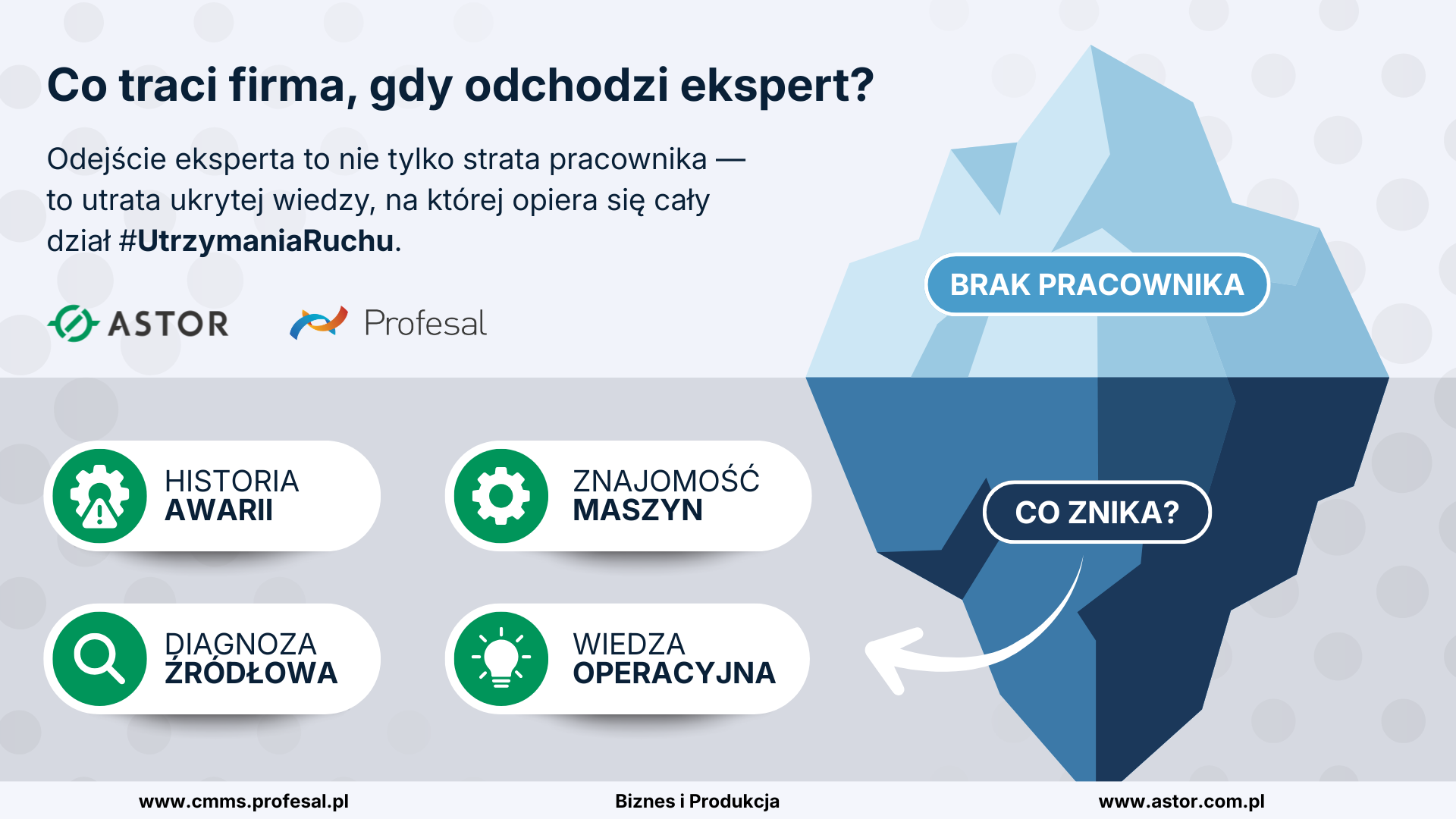 Co traci firma, gdy odchodzi ekspert?

Odejście eksperta to nie tylko strata pracownika — to utrata ukrytej wiedzy, na której opiera się cały dział #UtrzymaniaRuchu.

ASTOR

Profesal

BRAK PRACOWNIKA

CO ZNIKA?

HISTORIA AWARII

ZNAJOMOŚĆ MASZYN

DIAGNOZA ŹRÓDŁOWA

WIEDZA OPERACYJNA

www.cmms.profesal.pl

Biznes i Produkcja

www.astor.com.pl